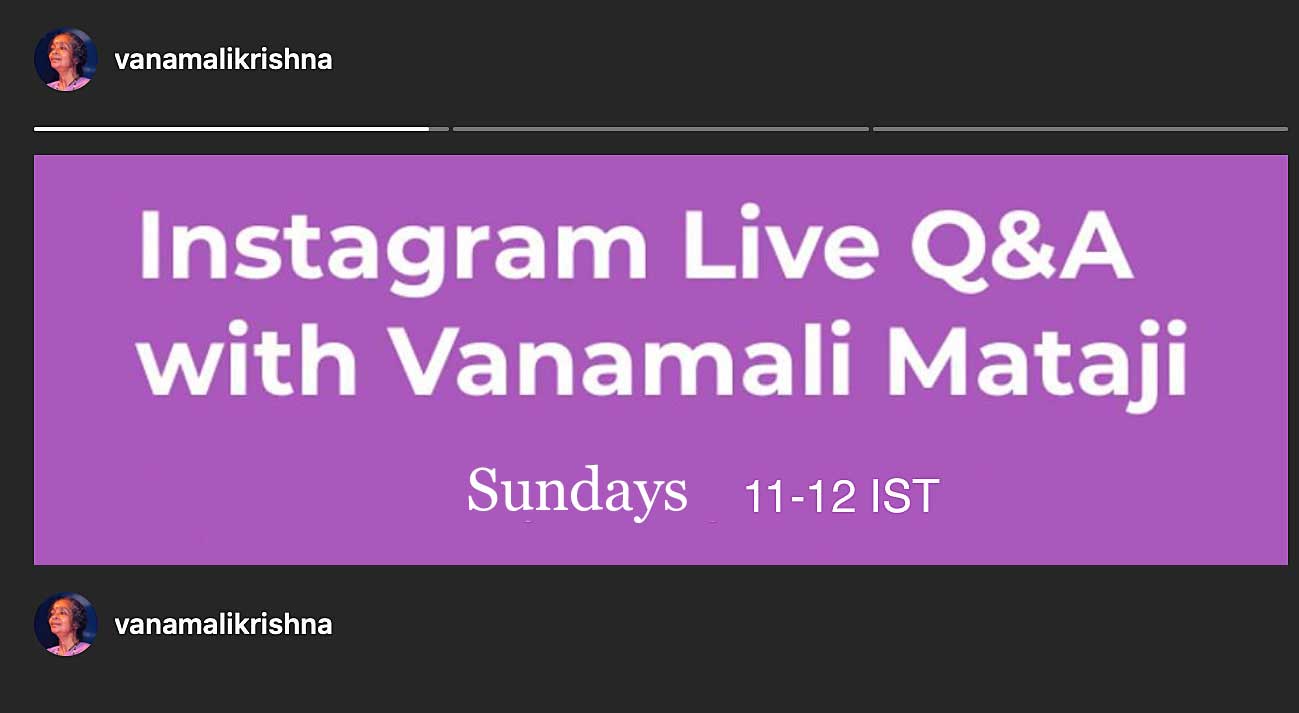 vanamalikrishna

Instagram Live Q&A with Vanamali Mataji

Sundays 11-12 IST

vanamalikrishna